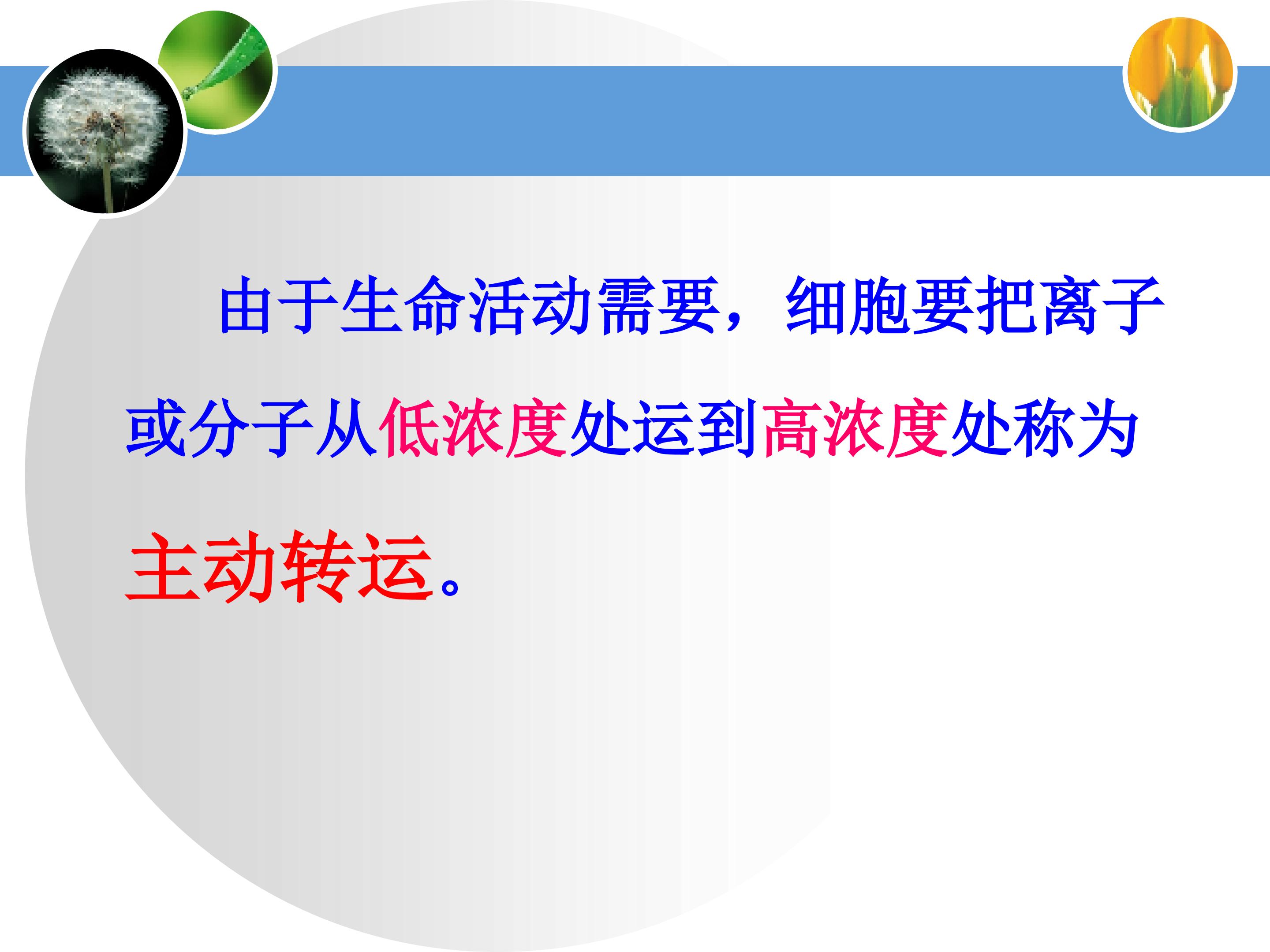 由于生命活动需要，细胞要把离子或分子从低浓度处运到高浓度处称为主动转运。